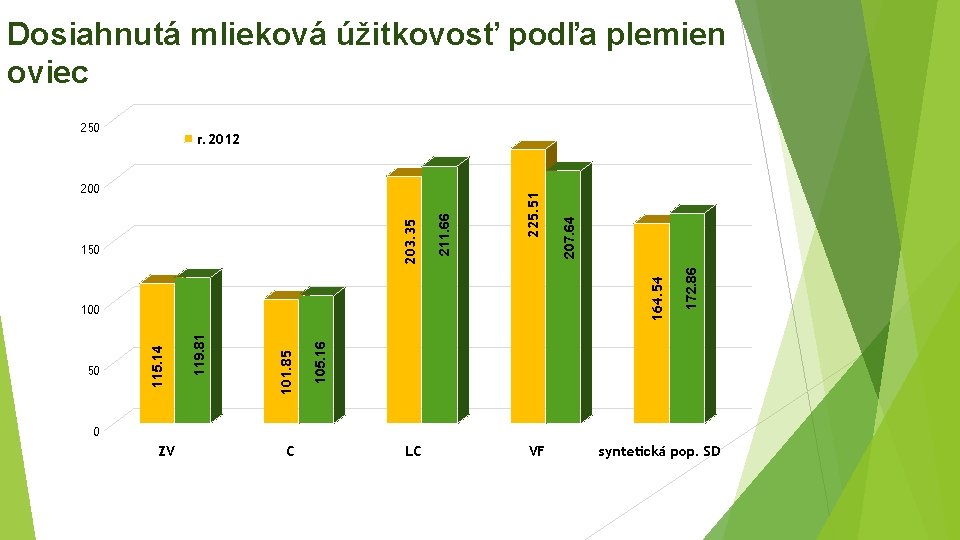 Dosiahnutá mlieková úžitkovosť podľa plemien oviec

250
200
150
100
50
0

r. 2012

115.14
119.81
101.85
105.16
203.35
211.66
225.51
207.64
164.54
172.86

ZV
C
LC
VF
syntetická pop. SD